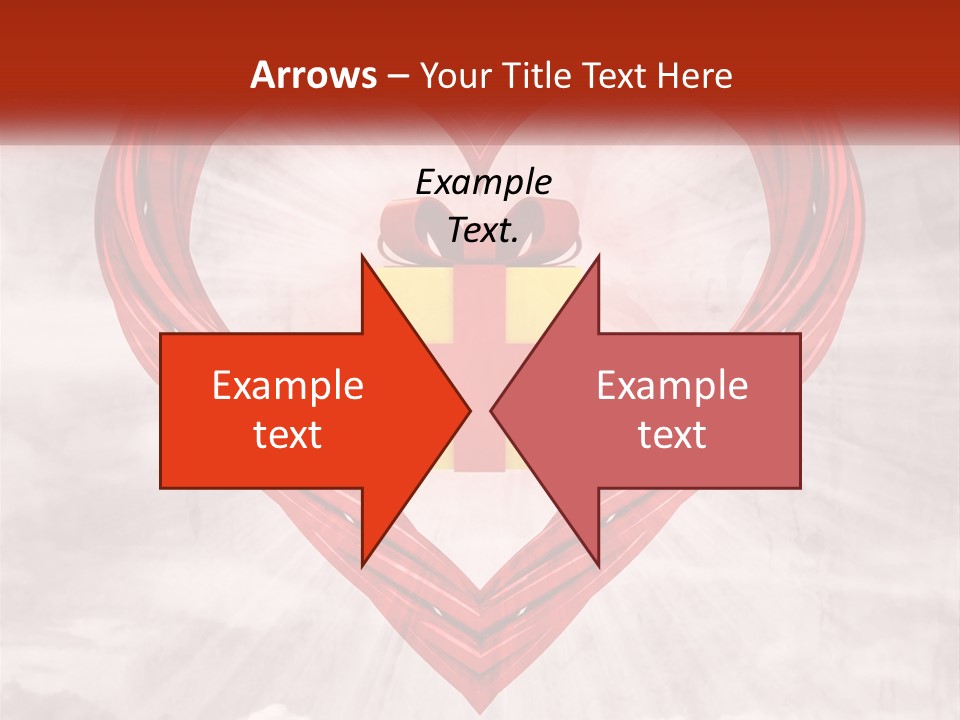 Arrows – Your Title Text Here

Example Text.

Example text

Example text